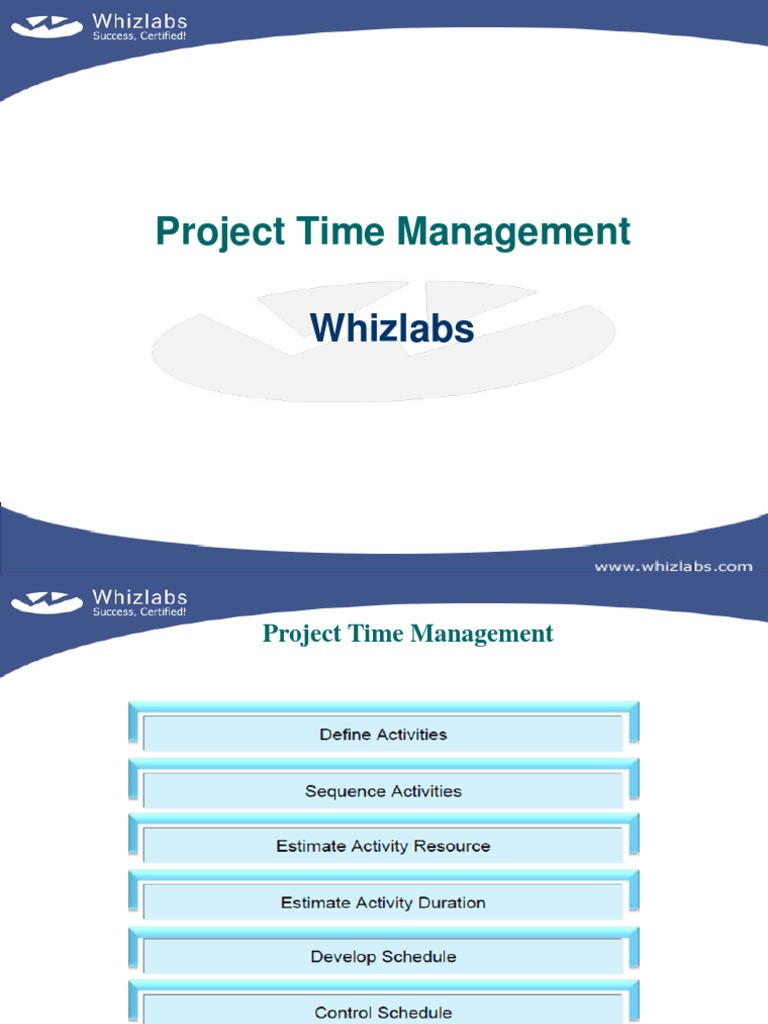 Whizlabs
Success, Certified!

Project Time Management

Whizlabs

www.whizlabs.com

Whizlabs
Success, Certified!

Project Time Management

Define Activities

Sequence Activities

Estimate Activity Resource

Estimate Activity Duration

Develop Schedule

Control Schedule